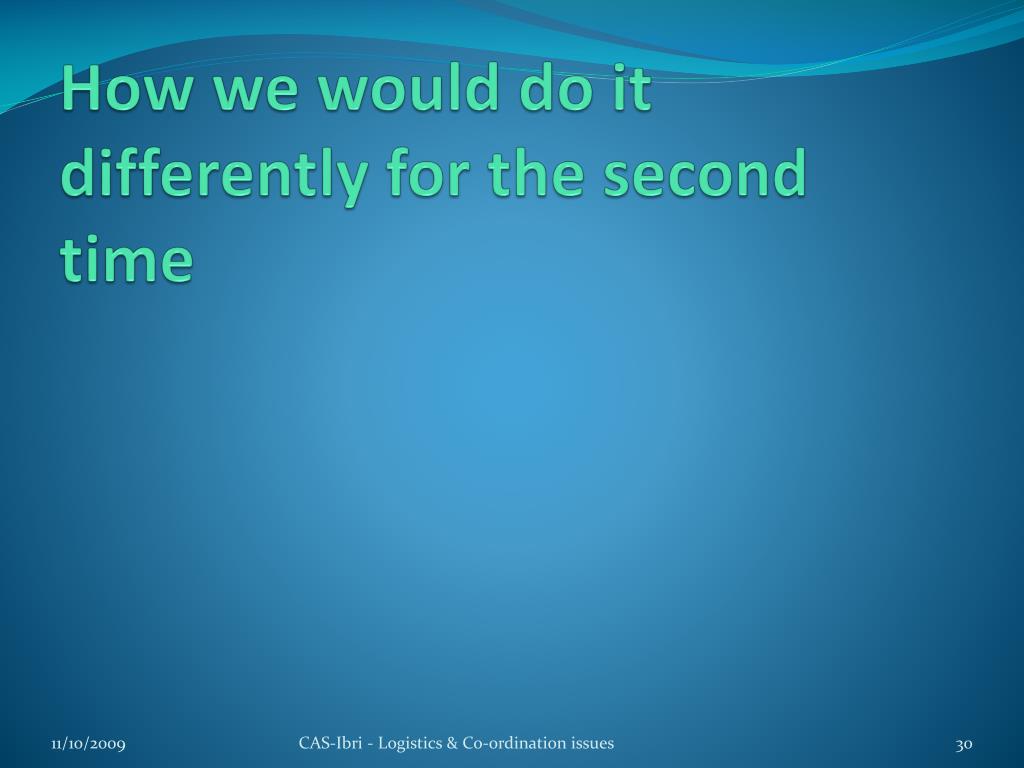 How we would do it differently for the second time

11/10/2009

CAS-Ibri - Logistics & Co-ordination issues

30